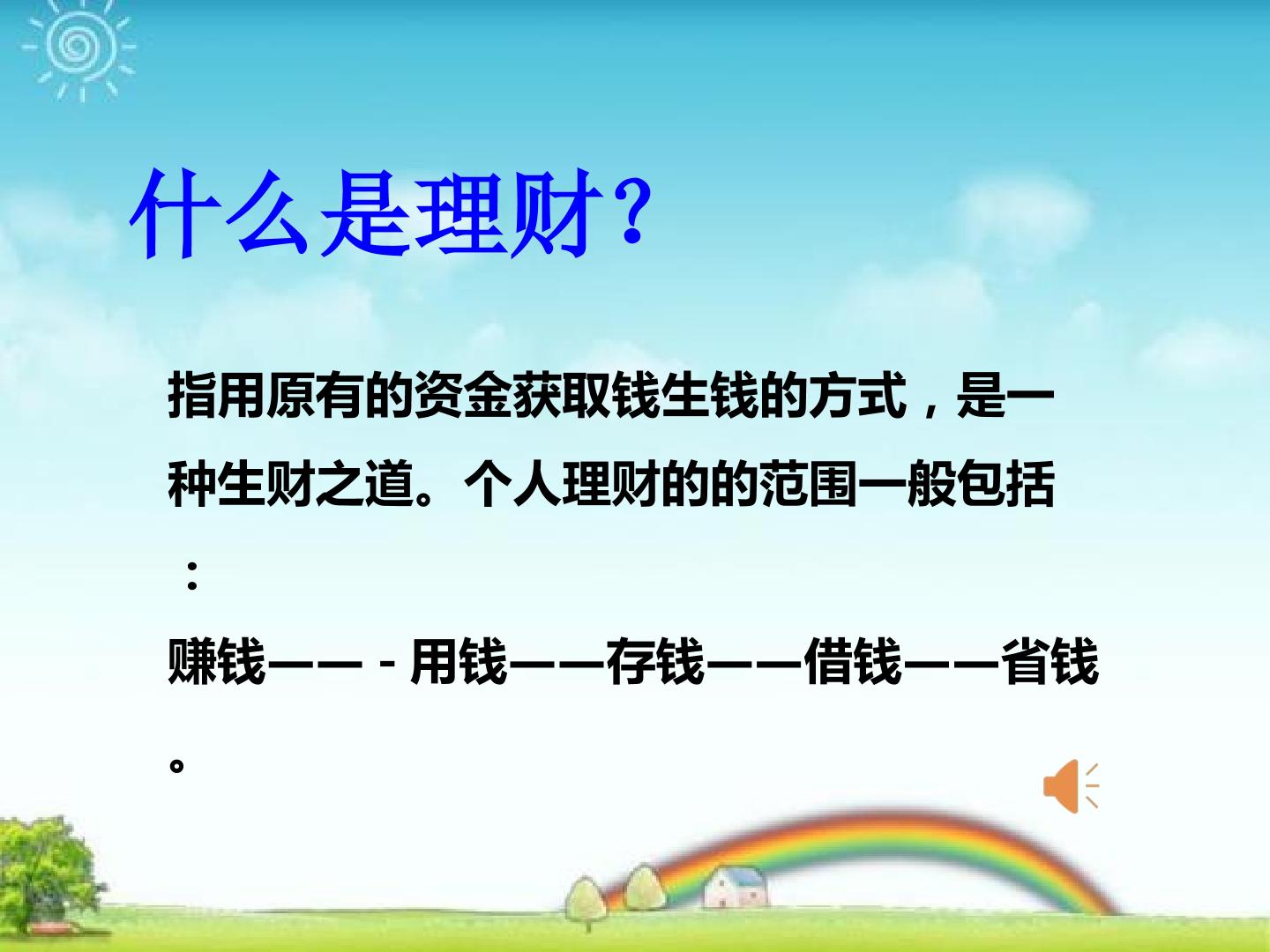 什么是理财?

指用原有的资金获取钱生钱的方式，是一种生财之道。个人理财的的范围一般包括：

赚钱——-用钱——存钱——借钱——省钱。